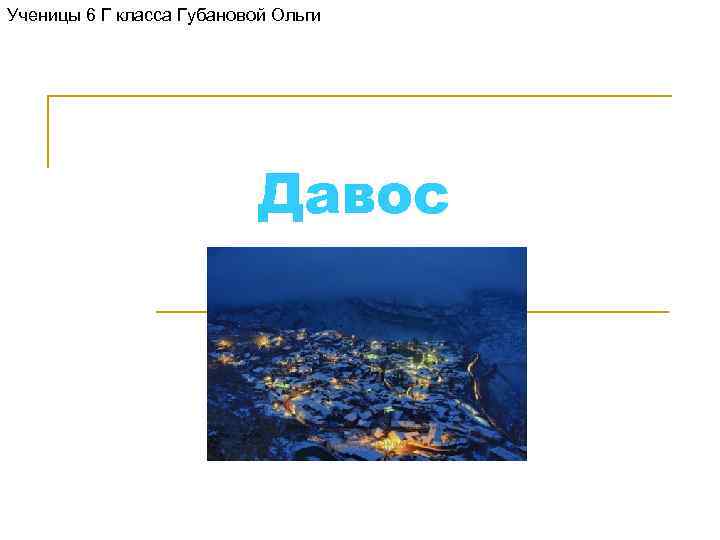 Ученицы 6 Г класса Губановой Ольги

Давос